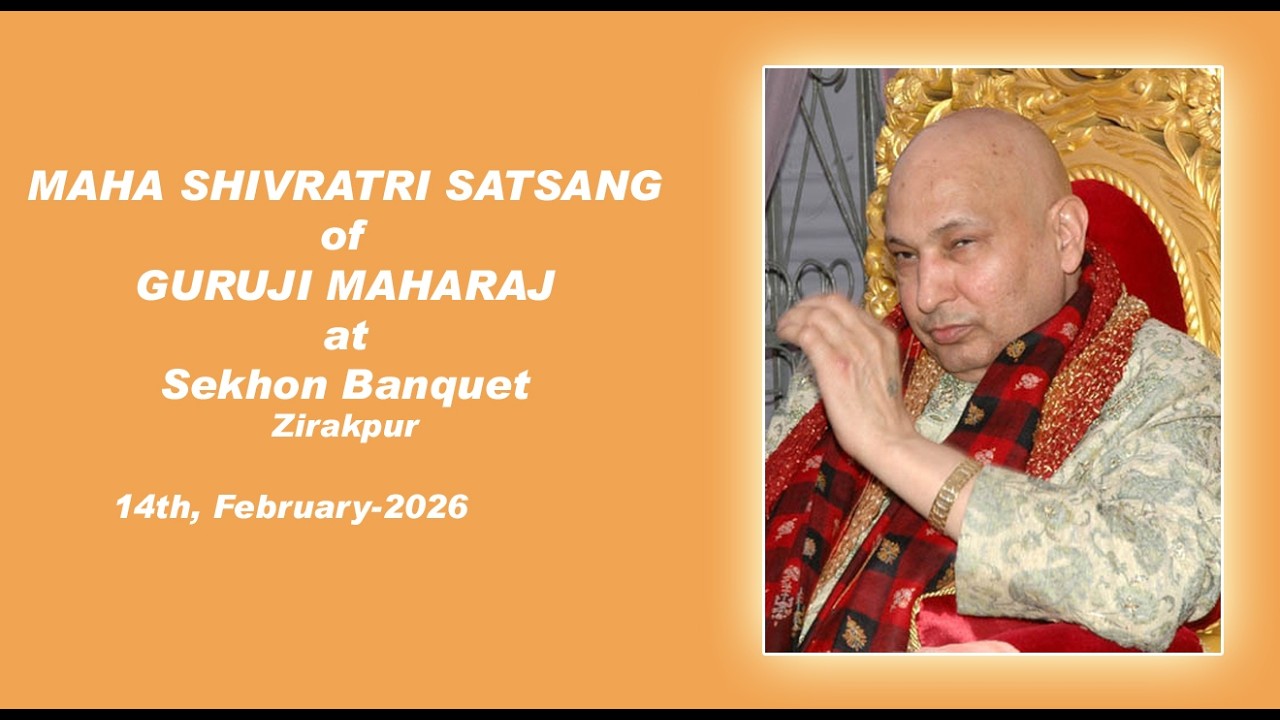 MAHA SHIVRATRI SATSANG
of
GURUJI MAHARAJ
at
Sekhon Banquet
Zirakpur

14th, February-2026